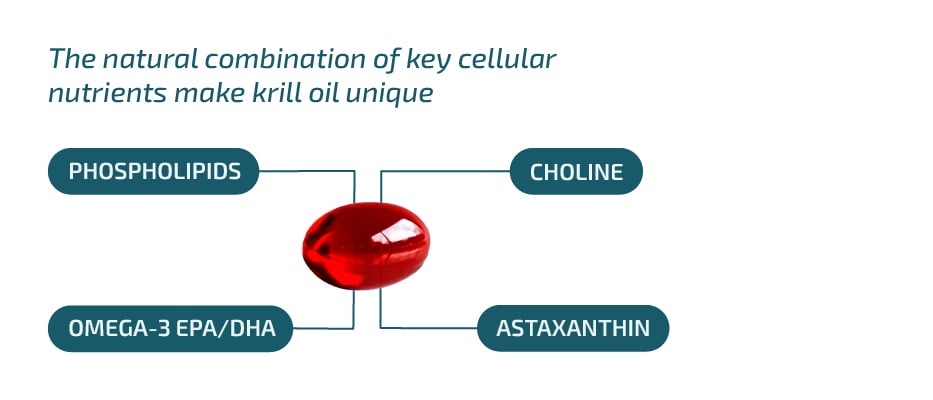 The natural combination of key cellular nutrients make krill oil unique

PHOSPHOLIPIDS

CHOLINE

OMEGA-3 EPA/DHA

ASTAXANTHIN